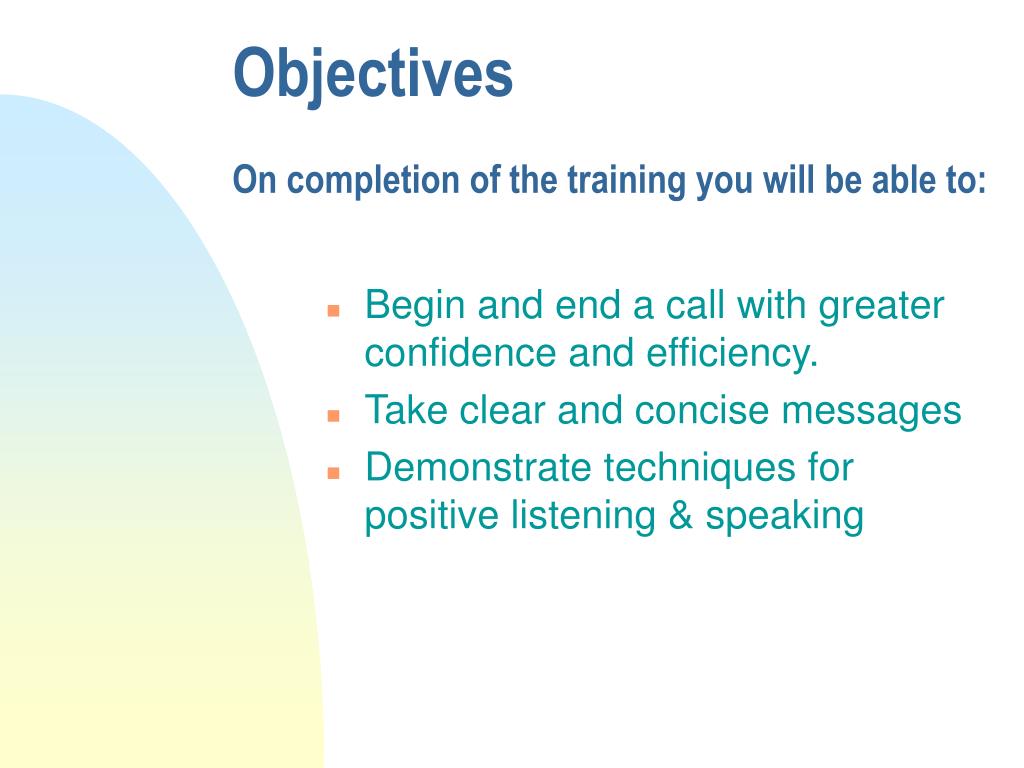 Objectives

On completion of the training you will be able to:

- Begin and end a call with greater confidence and efficiency.
- Take clear and concise messages
- Demonstrate techniques for positive listening & speaking